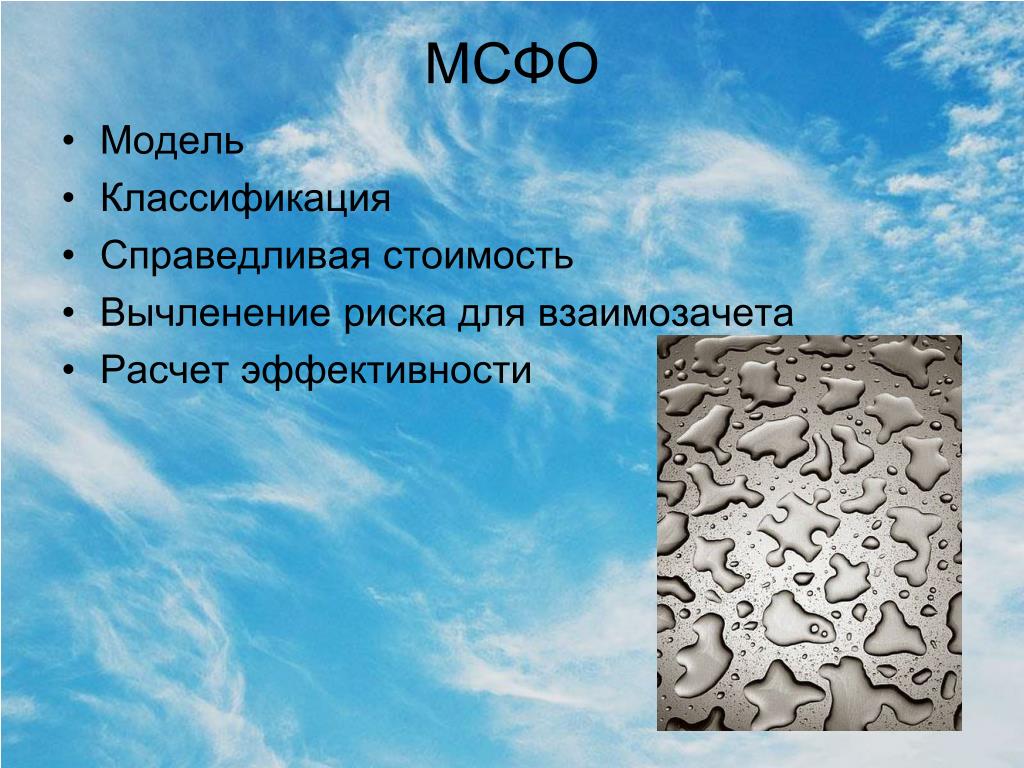 МСФО

• Модель
• Классификация
• Справедливая стоимость
• Вычленение риска для взаимозачета
• Расчет эффективности